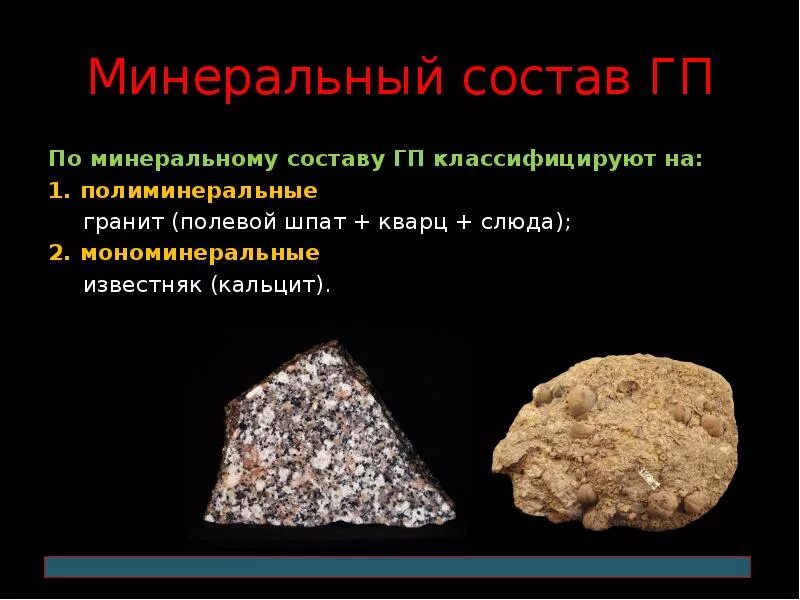 Минеральный состав ГП

По минеральному составу ГП классифицируют на:

1. полиминеральные
гранит (полевой шпат + кварц + слюда);

2. мономинеральные
известняк (кальцит).